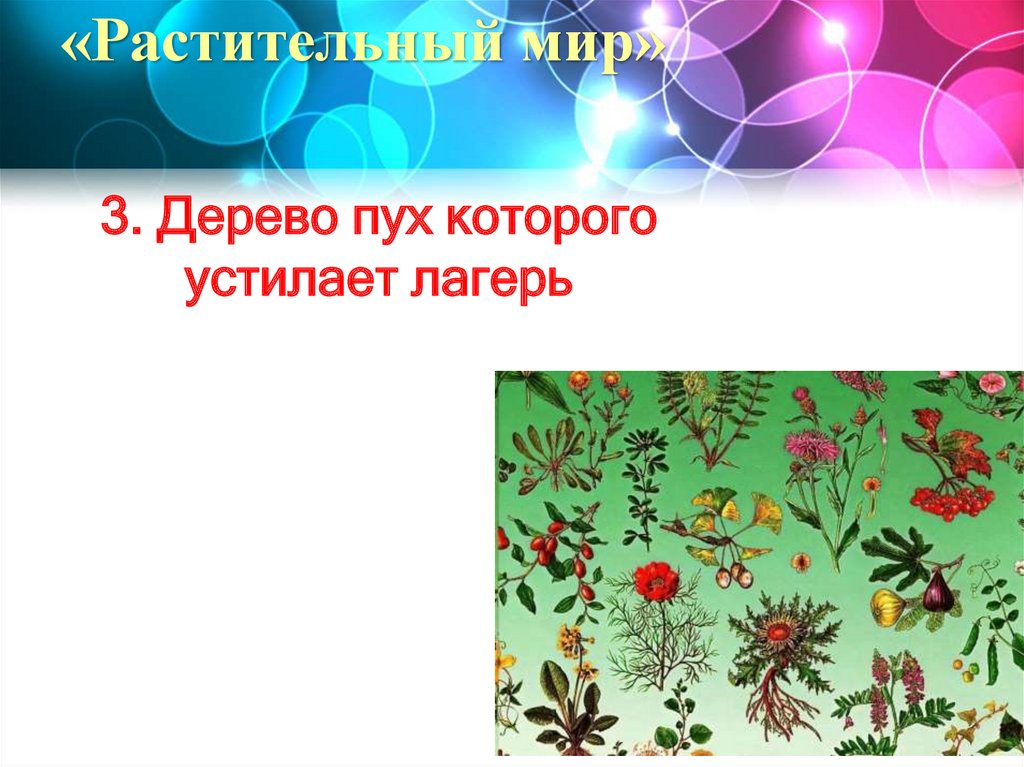 «Растительный мир»

3. Дерево пух которого устилает лагерь